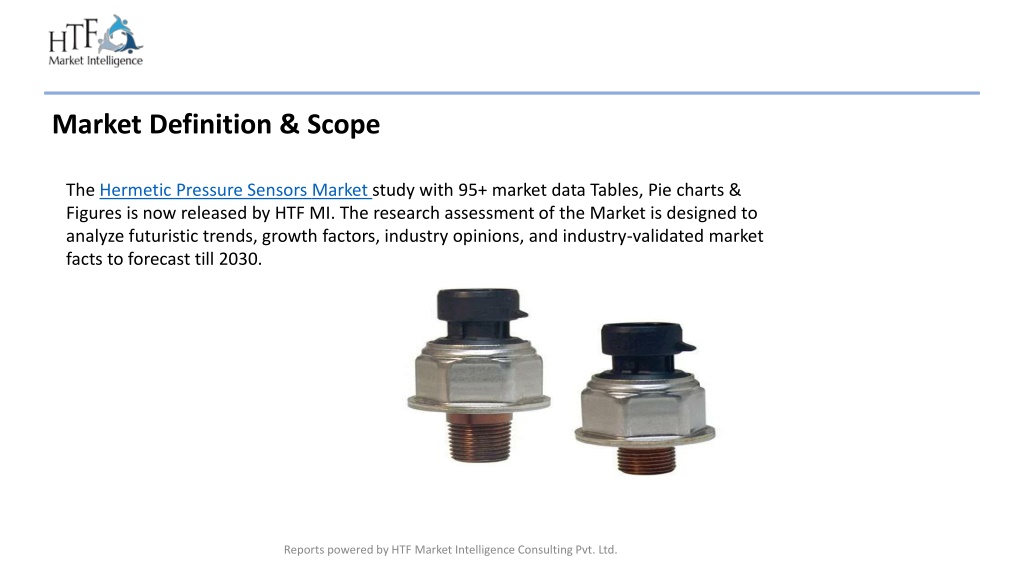 HTF
Market Intelligence

Market Definition & Scope

The Hermetic Pressure Sensors Market study with 95+ market data Tables, Pie charts & Figures is now released by HTF MI. The research assessment of the Market is designed to analyze futuristic trends, growth factors, industry opinions, and industry-validated market facts to forecast till 2030.

Reports powered by HTF Market Intelligence Consulting Pvt. Ltd.